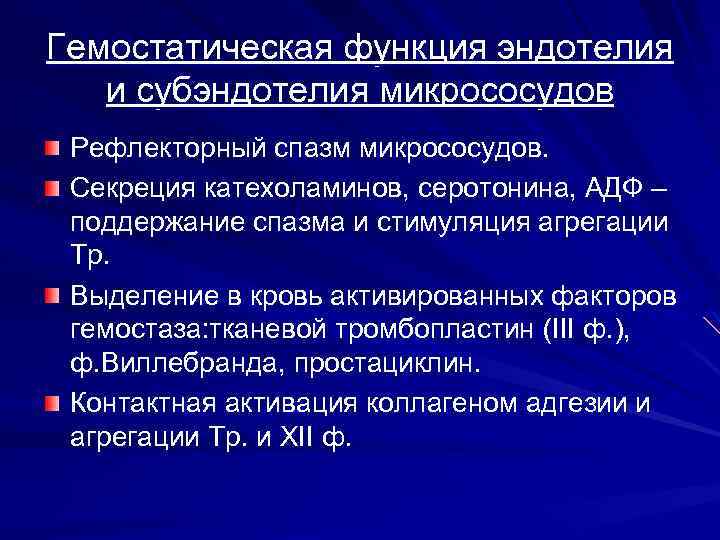 Гемостатическая функция эндотелия и субэндотелия микрососудов

Рефлекторный спазм микрососудов.

Секреция катехоламинов, серотонина, АДФ – поддержание спазма и стимуляция агрегации Тр.

Выделение в кровь активированных факторов гемостаза:тканевой тромбопластин (III ф.), ф.Виллебранда, простациклин.

Контактная активация коллагеном адгезии и агрегации Тр. и XII ф.